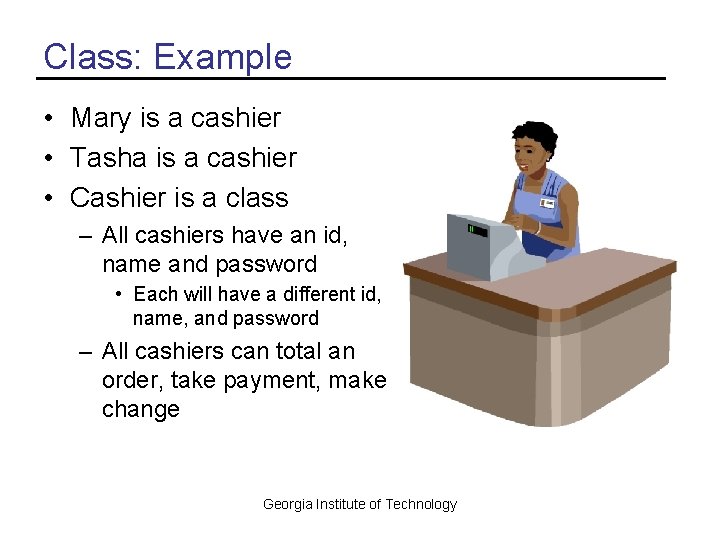 Class: Example

• Mary is a cashier
• Tasha is a cashier
• Cashier is a class
– All cashiers have an id, name and password
• Each will have a different id, name, and password
– All cashiers can total an order, take payment, make change

Georgia Institute of Technology